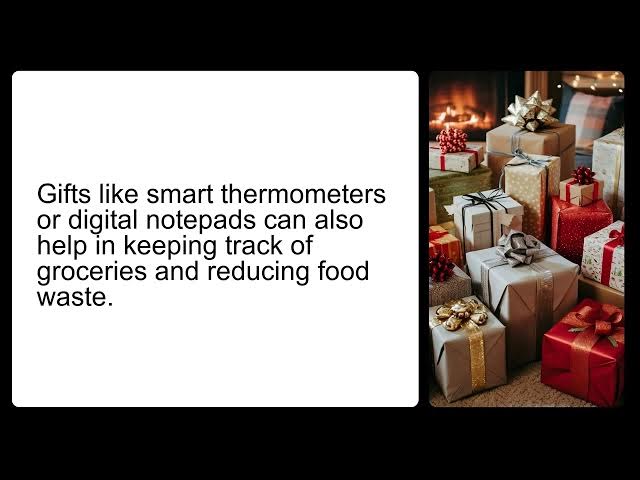 Gifts like smart thermometers or digital notepads can also help in keeping track of groceries and reducing food waste.